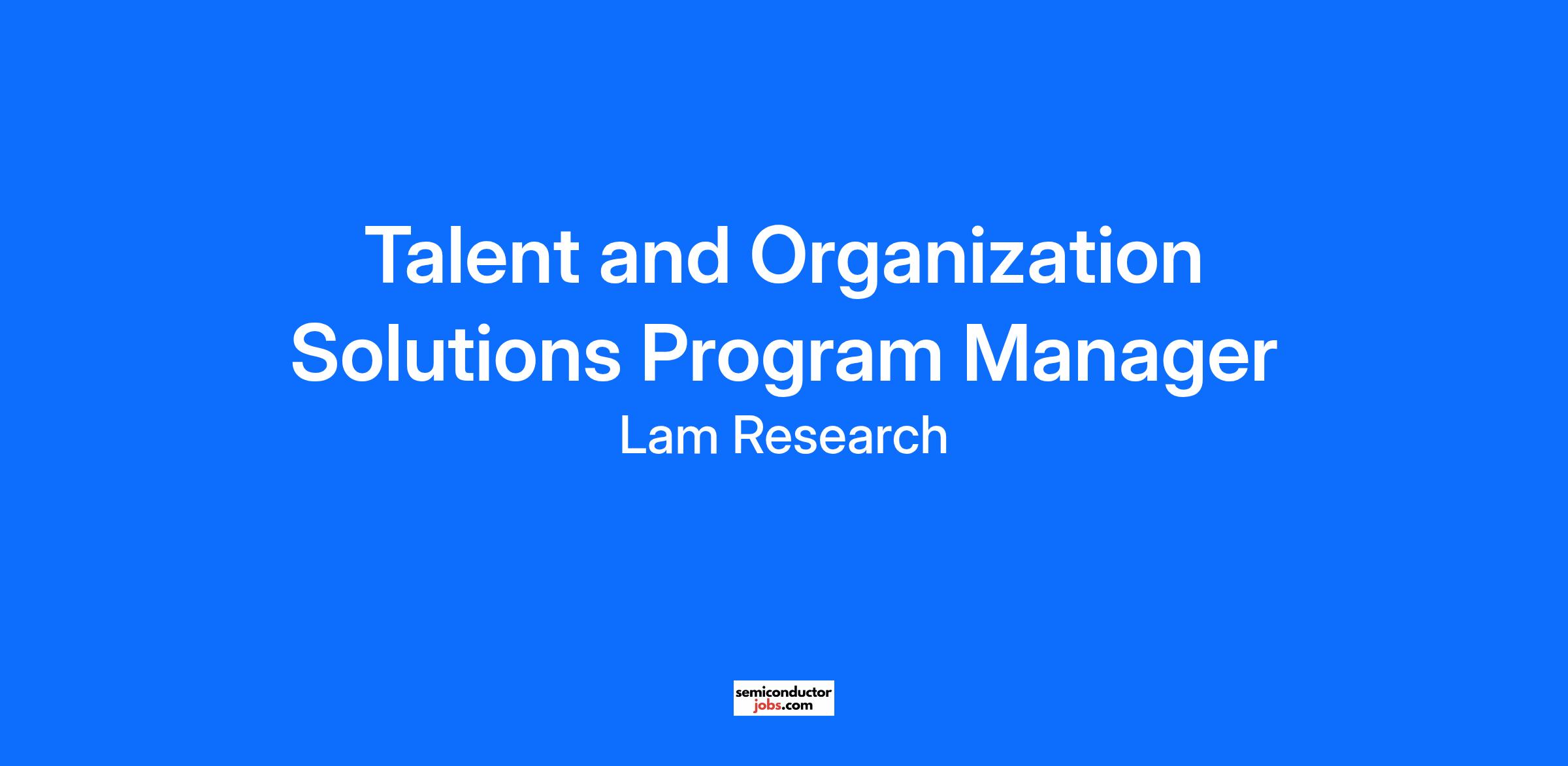 Talent and Organization Solutions Program Manager

Lam Research

semiconductor
jobs.com